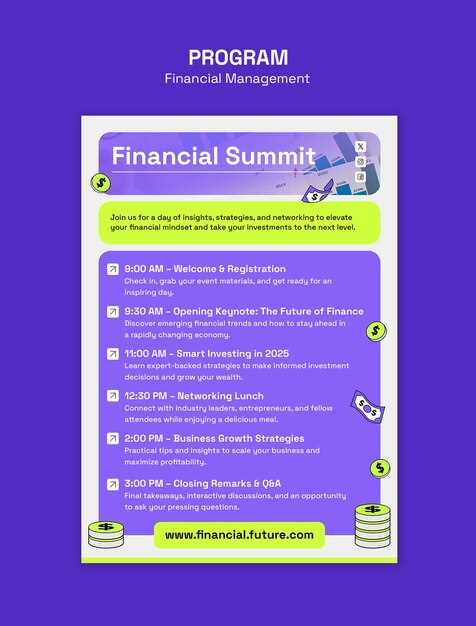 PROGRAM
Financial Management

Financial Summit

Join us for a day of insights, strategies, and networking to elevate your financial mindset and take your investments to the next level.

9:00 AM – Welcome & Registration
Check in, grab your event materials, and get ready for an inspiring day.

9:30 AM – Opening Keynote: The Future of Finance
Discover emerging financial trends and how to stay ahead in a rapidly changing economy.

11:00 AM – Smart Investing in 2025
Learn expert-backed strategies to make informed investment decisions and grow your wealth.

12:30 PM – Networking Lunch
Connect with industry leaders, entrepreneurs, and fellow attendees while enjoying a delicious meal.

2:00 PM – Business Growth Strategies
Practical tips and insights to scale your business and maximize profitability.

3:00 PM – Closing Remarks & Q&A
Final takeaways, interactive discussions, and an opportunity to ask your pressing questions.

www.financial.future.com